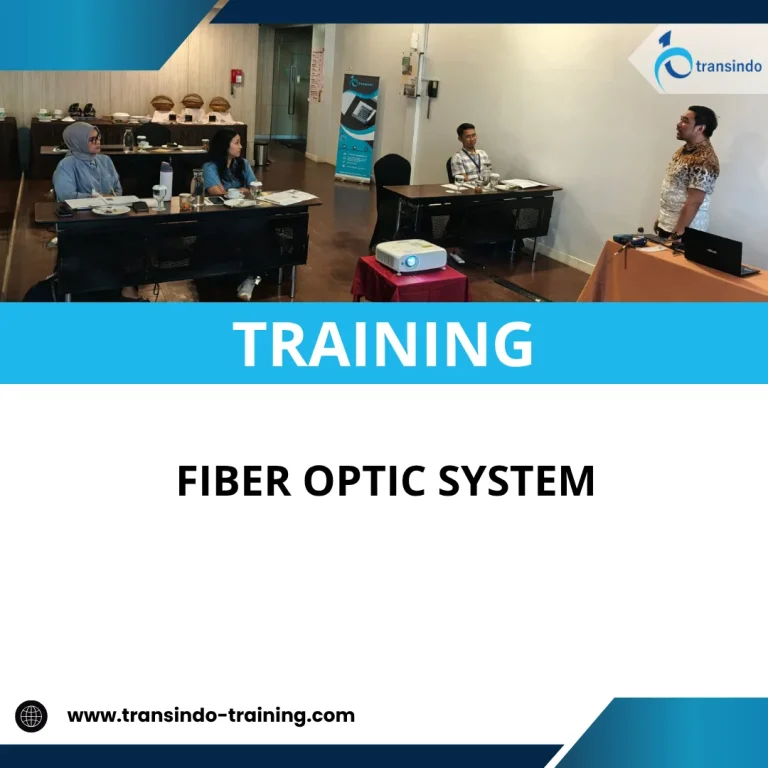 transindo

TRAINING

FIBER OPTIC SYSTEM

www.transindo-training.com